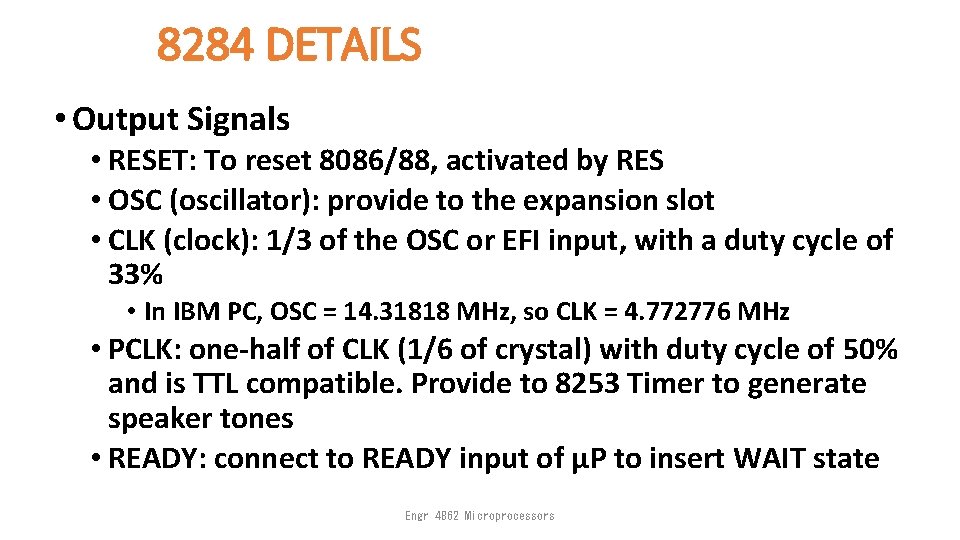 8284 DETAILS

• Output Signals

• RESET: To reset 8086/88, activated by RES

• OSC (oscillator): provide to the expansion slot

• CLK (clock): 1/3 of the OSC or EFI input, with a duty cycle of 33%

• In IBM PC, OSC = 14.31818 MHz, so CLK = 4.772776 MHz

• PCLK: one-half of CLK (1/6 of crystal) with duty cycle of 50% and is TTL compatible. Provide to 8253 Timer to generate speaker tones

• READY: connect to READY input of µP to insert WAIT state

Engr 4862 Microprocessors